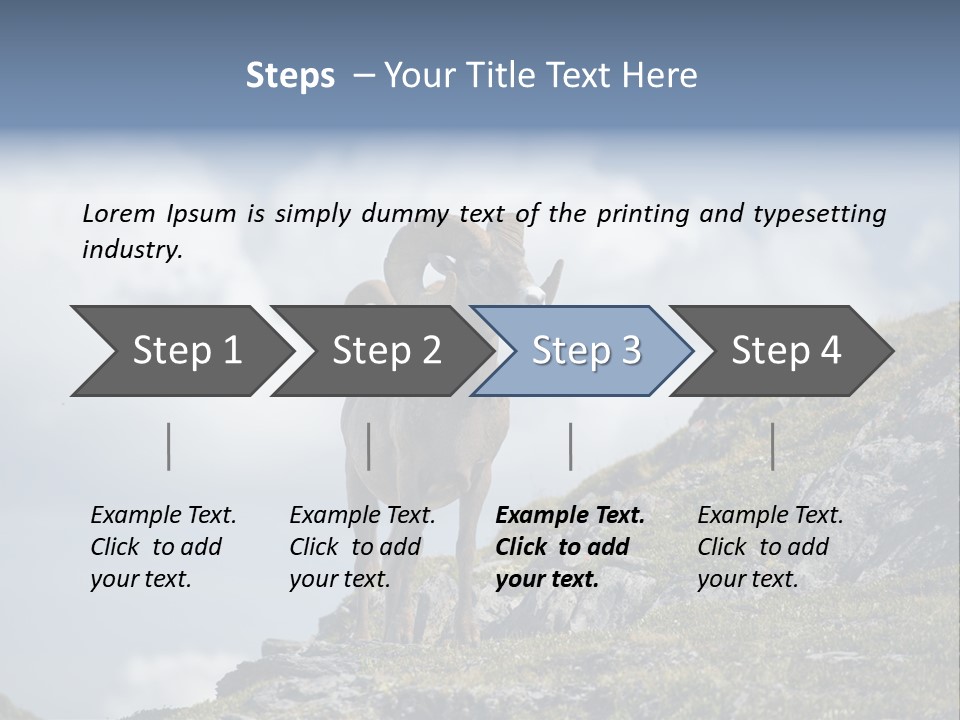 Steps – Your Title Text Here

Lorem Ipsum is simply dummy text of the printing and typesetting industry.

Step 1

Step 2

Step 3

Step 4

Example Text. Click to add your text.

Example Text. Click to add your text.

Example Text. Click to add your text.

Example Text. Click to add your text.